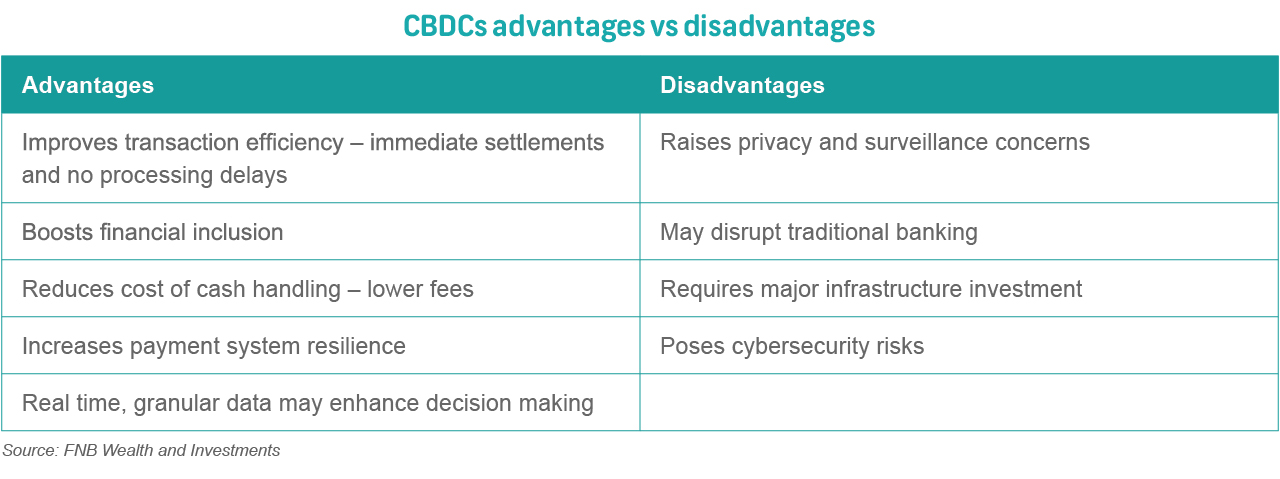 CBDCs advantages vs disadvantages

| Advantages | Disadvantages |
|---|---|
| Improves transaction efficiency – immediate settlements and no processing delays | Raises privacy and surveillance concerns |
| Boosts financial inclusion | May disrupt traditional banking |
| Reduces cost of cash handling – lower fees | Requires major infrastructure investment |
| Increases payment system resilience | Poses cybersecurity risks |
| Real time, granular data may enhance decision making | |

Source: FNB Wealth and Investments